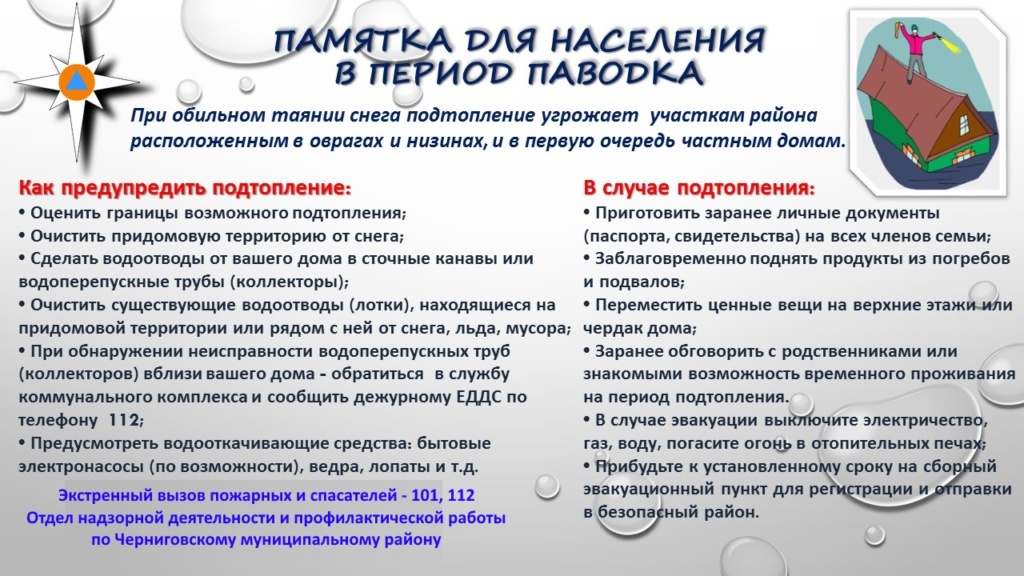 ПАМЯТКА ДЛЯ НАСЕЛЕНИЯ
В ПЕРИОД ПАВОДКА

При обильном таянии снега подтопление угрожает участкам района расположенным в оврагах и низинах, и в первую очередь частным домам.

Как предупредить подтопление:
• Оценить границы возможного подтопления;
• Очистить придомовую территорию от снега;
• Сделать водоотводы от вашего дома в сточные канавы или водоперепускные трубы (коллекторы);
• Очистить существующие водоотводы (лотки), находящиеся на придомовой территории или рядом с ней от снега, льда, мусора;
• При обнаружении неисправности водоперепускных труб (коллекторов) вблизи вашего дома - обратиться в службу коммунального комплекса и сообщить дежурному ЕДДС по телефону 112;
• Предусмотреть водооткачивающие средства: бытовые электронасосы (по возможности), ведра, лопаты и т.д.

Экстренный вызов пожарных и спасателей - 101, 112
Отдел надзорной деятельности и профилактической работы по Черниговскому муниципальному району

В случае подтопления:
• Приготовить заранее личные документы (паспорта, свидетельства) на всех членов семьи;
• Заблаговременно поднять продукты из погребов и подвалов;
• Переместить ценные вещи на верхние этажи или чердак дома;
• Заранее обговорить с родственниками или знакомыми возможность временного проживания на период подтопления.
• В случае эвакуации выключите электричество, газ, воду, погасите огонь в отопительных печах;
• Прибудьте к установленному сроку на сборный эвакуационный пункт для регистрации и отправки в безопасный район.